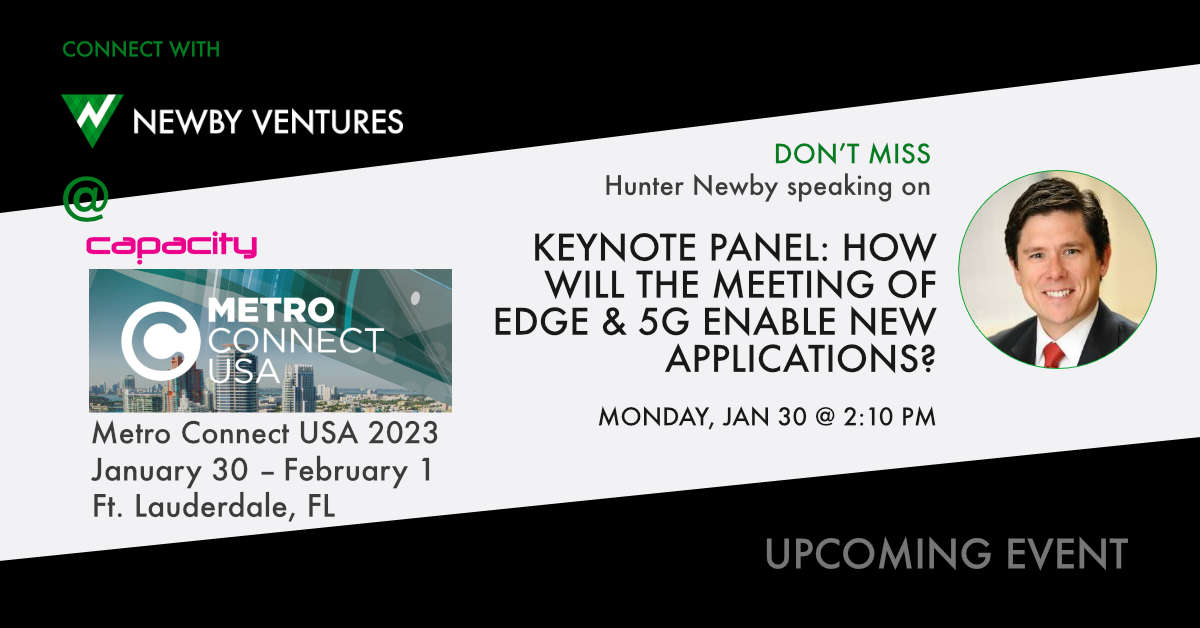 CONNECT WITH

NEWBY VENTURES

@

capacity

METRO CONNECT USA

Metro Connect USA 2023
January 30 – February 1
Ft. Lauderdale, FL

DON'T MISS
Hunter Newby speaking on

KEYNOTE PANEL: HOW WILL THE MEETING OF EDGE & 5G ENABLE NEW APPLICATIONS?

MONDAY, JAN 30 @ 2:10 PM

UPCOMING EVENT